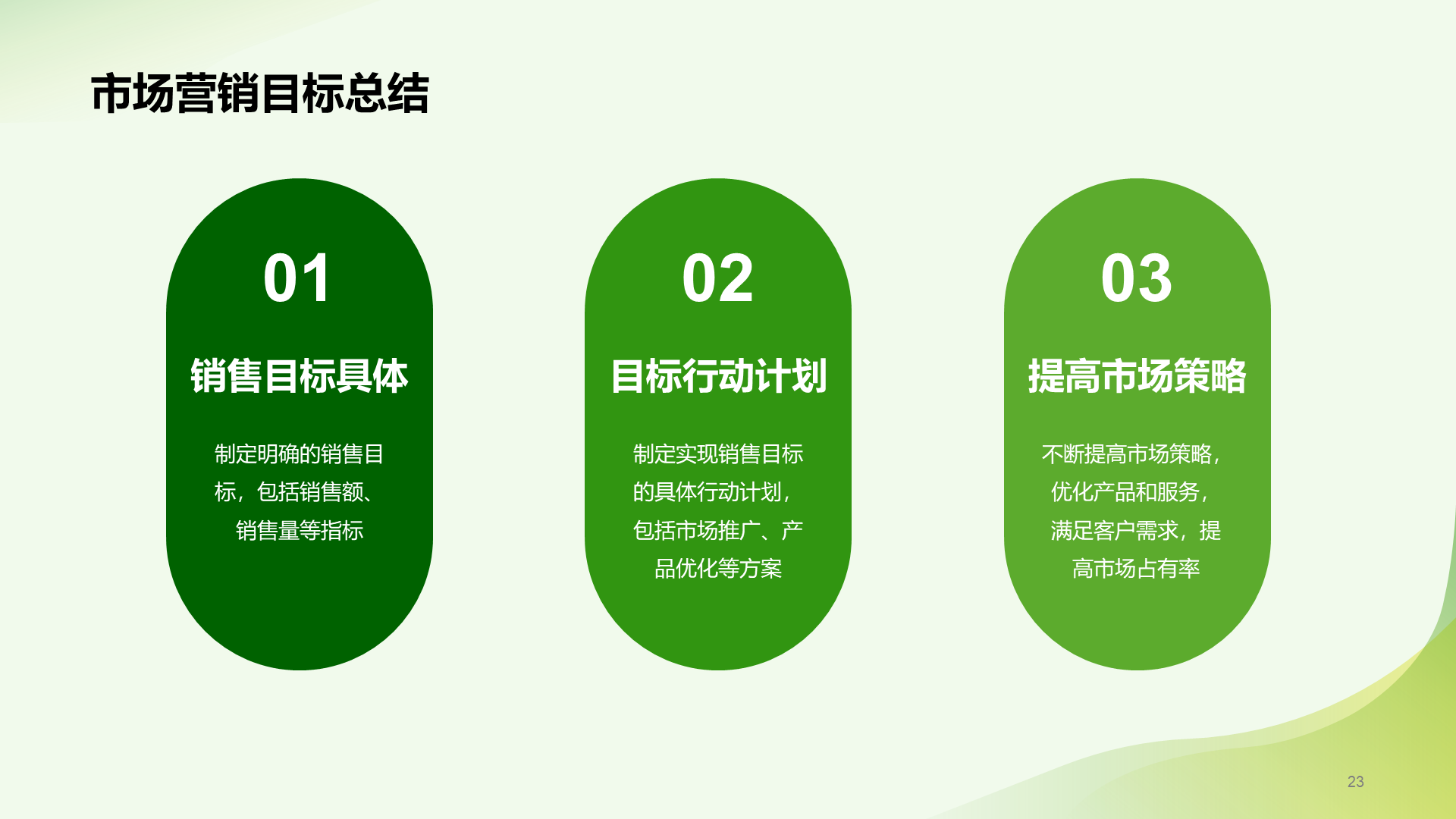 市场营销目标总结

01

销售目标具体

制定明确的销售目标，包括销售额、销售量等指标

02

目标行动计划

制定实现销售目标的具体行动计划，包括市场推广、产品优化等方案

03

提高市场策略

不断提高市场策略，优化产品和服务，满足客户需求，提高市场占有率

23